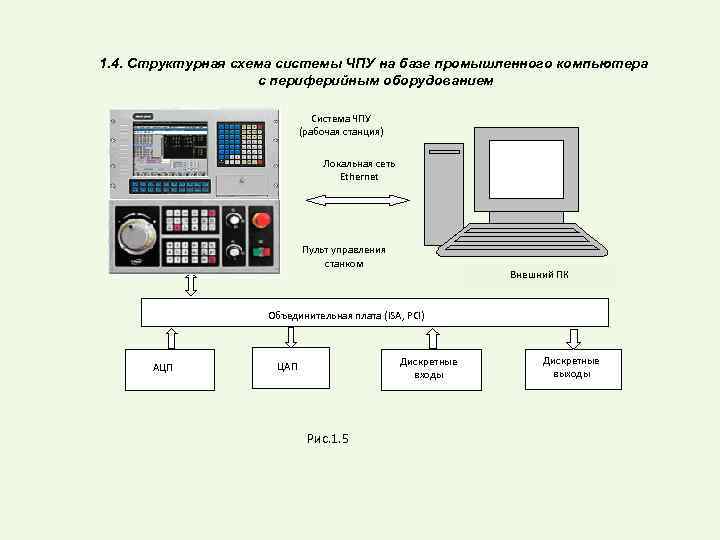 1.4. Структурная схема системы ЧПУ на базе промышленного компьютера с периферийным оборудованием

Система ЧПУ (рабочая станция)

Локальная сеть Ethernet

Пульт управления станком

Внешний ПК

Объединительная плата (ISA, PCI)

АЦП

ЦАП

Дискретные входы

Дискретные выходы

Рис.1.5